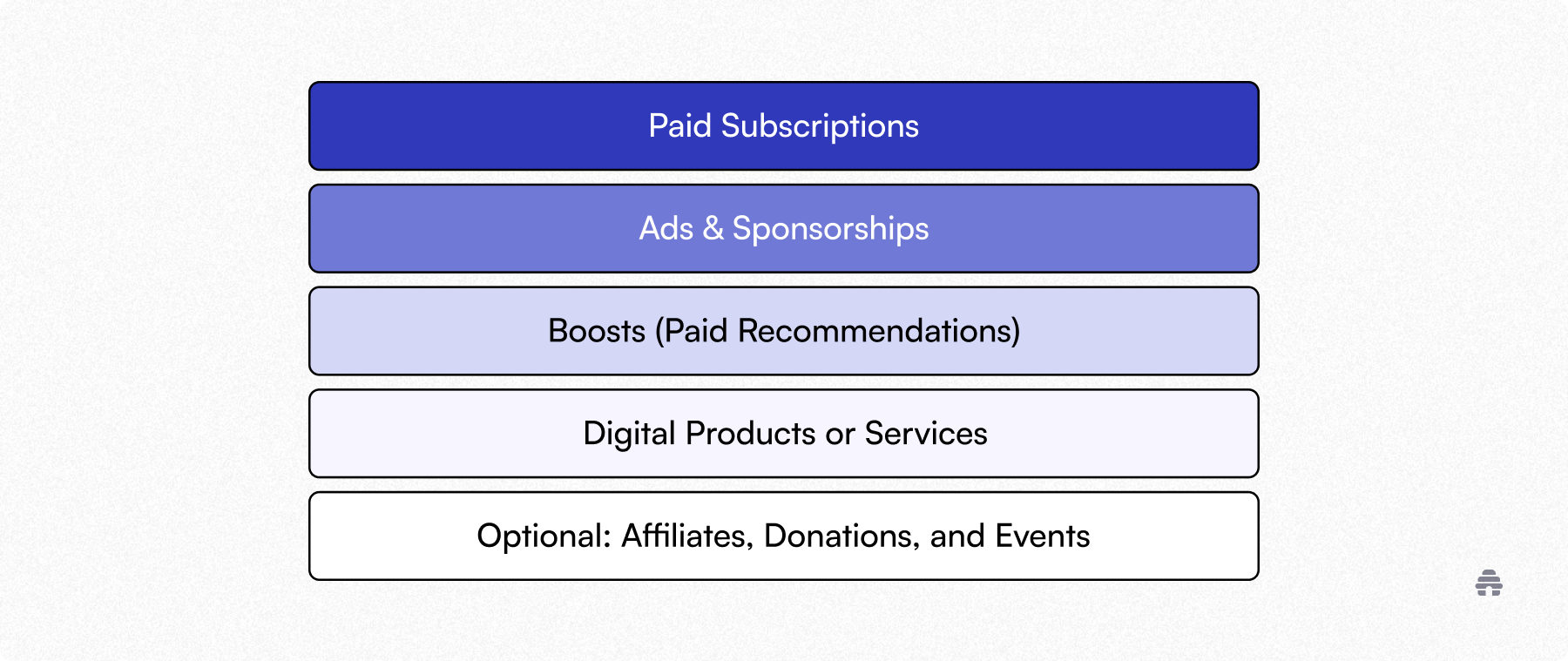 Paid Subscriptions

Ads & Sponsorships

Boosts (Paid Recommendations)

Digital Products or Services

Optional: Affiliates, Donations, and Events